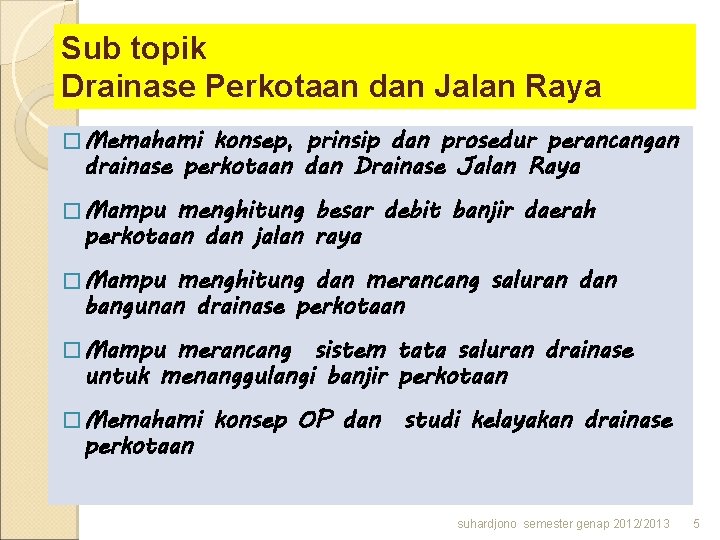 Sub topik
Drainase Perkotaan dan Jalan Raya

□ Memahami konsep, prinsip dan prosedur perancangan drainase perkotaan dan Drainase Jalan Raya

□ Mampu menghitung besar debit banjir daerah perkotaan dan jalan raya

□ Mampu menghitung dan merancang saluran dan bangunan drainase perkotaan

□ Mampu merancang sistem tata saluran drainase untuk menanggulangi banjir perkotaan

□ Memahami konsep OP dan studi kelayakan drainase perkotaan

suhardjono semester genap 2012/2013 5